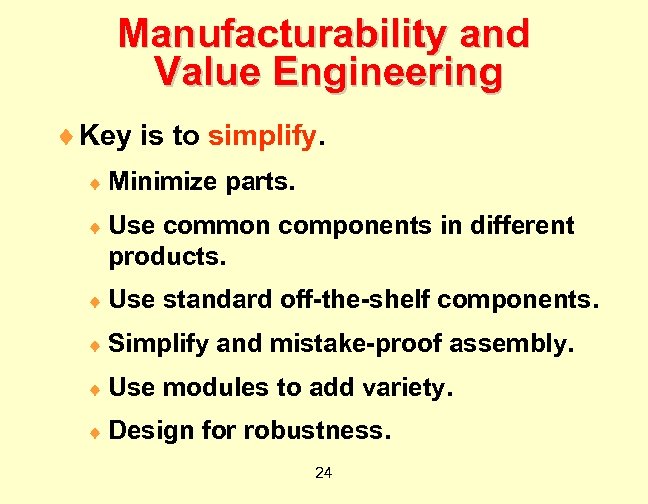 Manufacturability and Value Engineering

♦ Key is to simplify.

♦ Minimize parts.

♦ Use common components in different products.

♦ Use standard off-the-shelf components.

♦ Simplify and mistake-proof assembly.

♦ Use modules to add variety.

♦ Design for robustness.

24